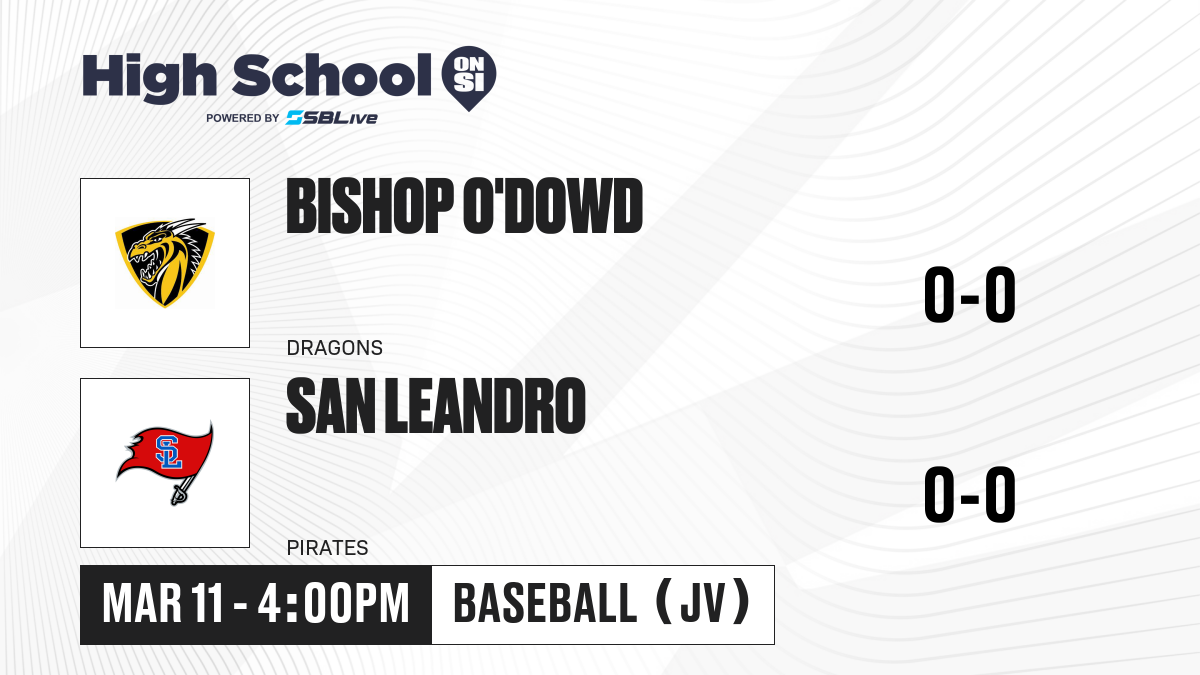 High School ON SI
POWERED BY SBLive

BISHOP O'DOWD
DRAGONS
0-0

SL
SAN LEANDRO
PIRATES
0-0

MAR 11 - 4:00PM
BASEBALL (JV)